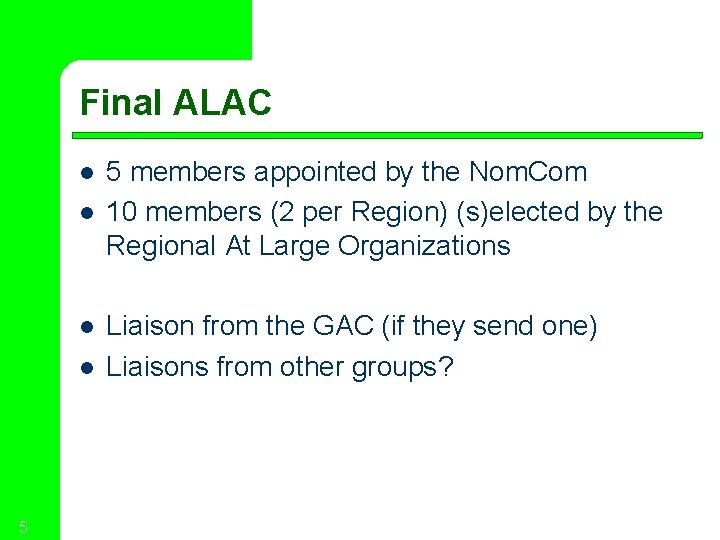 Final ALAC

- 5 members appointed by the NomCom
- 10 members (2 per Region) (s)elected by the Regional At Large Organizations

- Liaison from the GAC (if they send one)
- Liaisons from other groups?

5